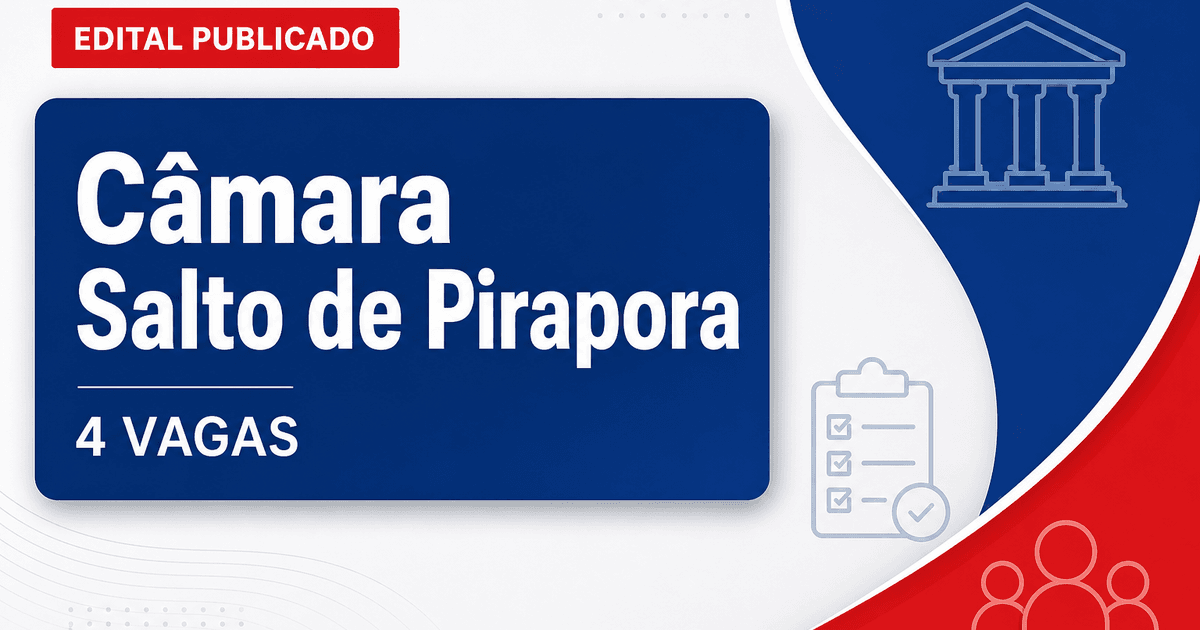 EDITAL PUBLICADO

Câmara
Salto de Pirapora

4 VAGAS